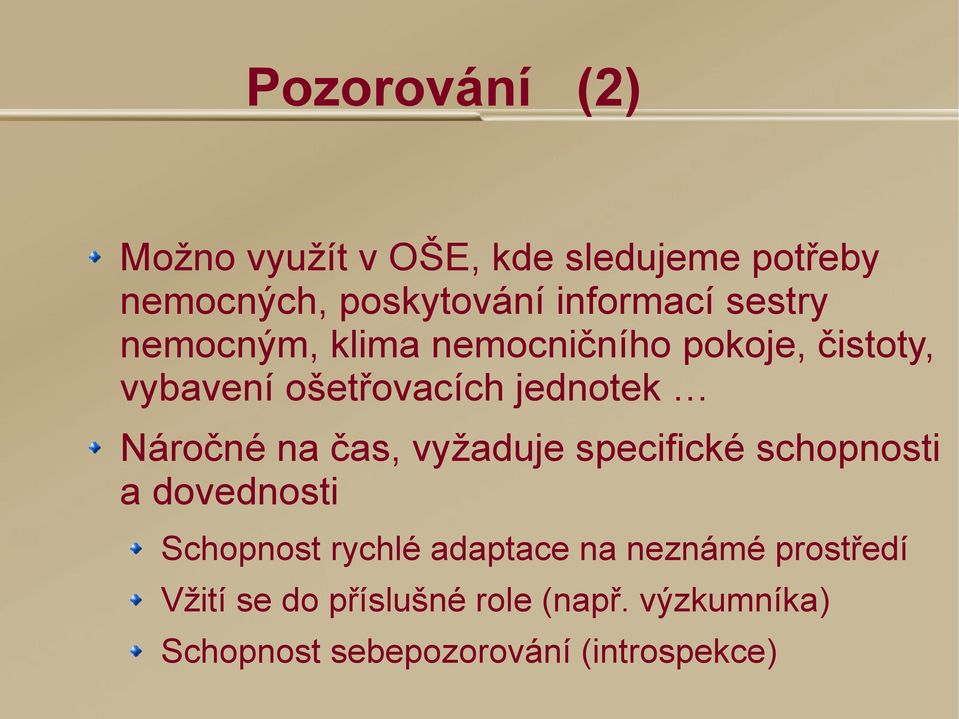 Pozorování (2)

Možno využít v OŠE, kde sledujeme potřeby nemocných, poskytování informací sestry nemocným, klima nemocničního pokoje, čistoty, vybavení ošetřovacích jednotek …

Náročné na čas, vyžaduje specifické schopnosti a dovednosti

Schopnost rychlé adaptace na neznámé prostředí

Vžití se do příslušné role (např. výzkumníka)

Schopnost sebepozorování (introspekce)